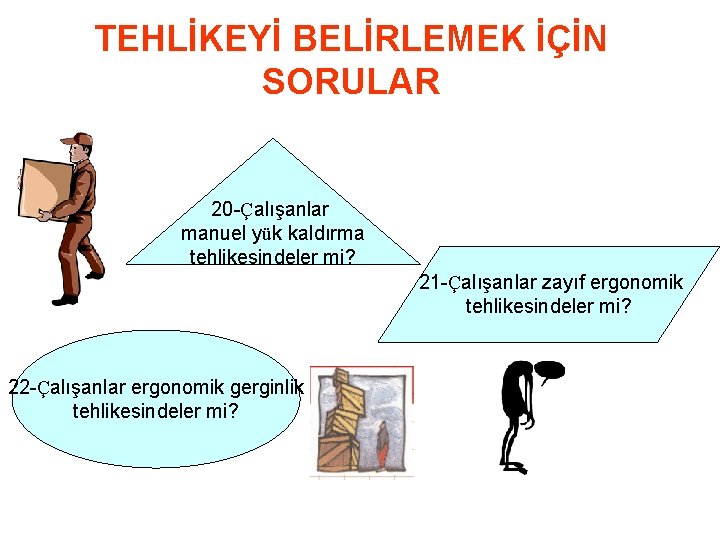 TEHLİKEYİ BELİRLEMEK İÇİN SORULAR

20-Çalışanlar manuel yük kaldırma tehlikesindeler mi?

21-Çalışanlar zayıf ergonomik tehlikesindeler mi?

22-Çalışanlar ergonomik gerginlik tehlikesindeler mi?